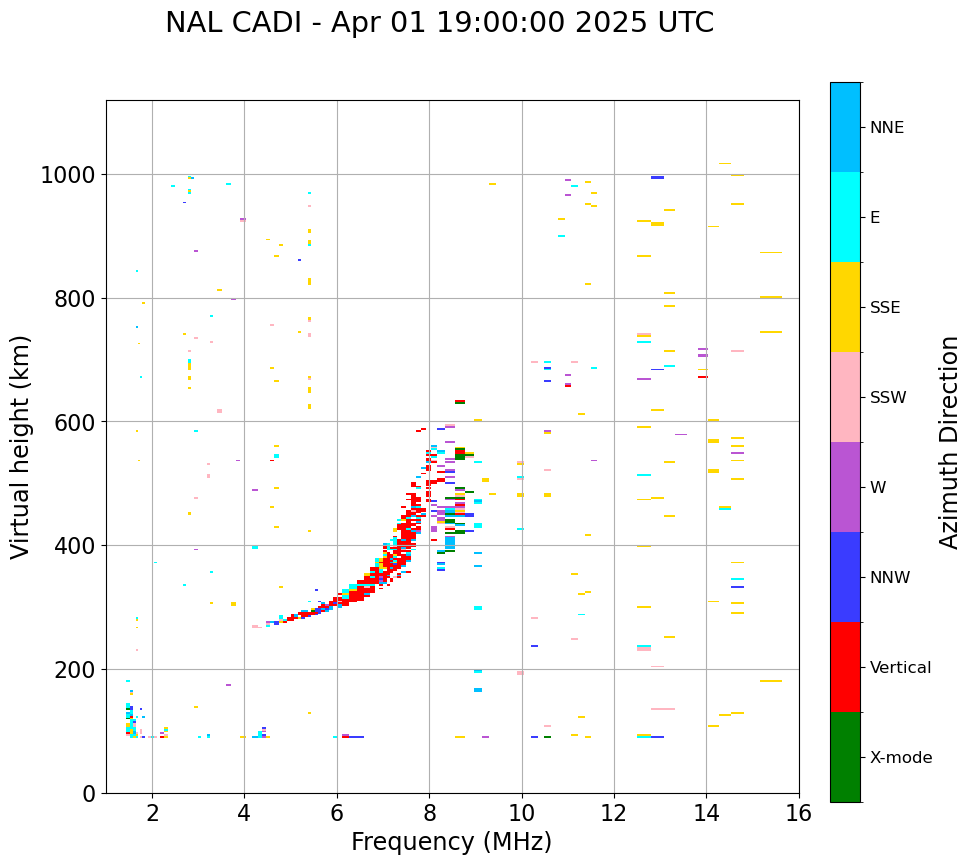 NAL CADI - Apr 01 19:00:00 2025 UTC

Virtual height (km)

1000
800
600
400
200
0

2 4 6 8 10 12 14 16

Frequency (MHz)

NNE
E
SSE
SSW
W
NNW
Vertical
X-mode

Azimuth Direction